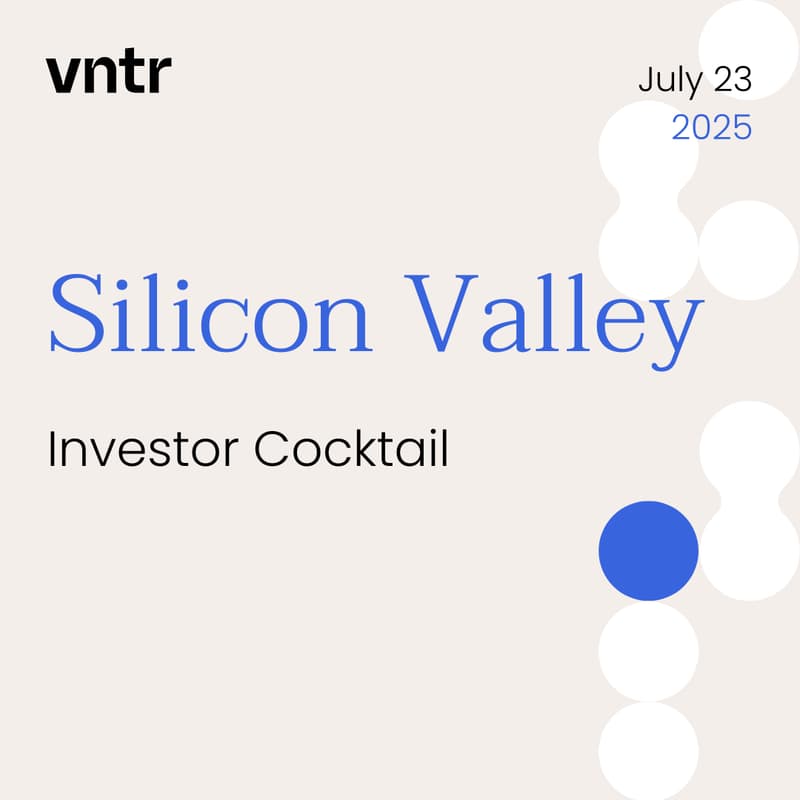 vntr

July 23
2025

Silicon Valley

Investor Cocktail